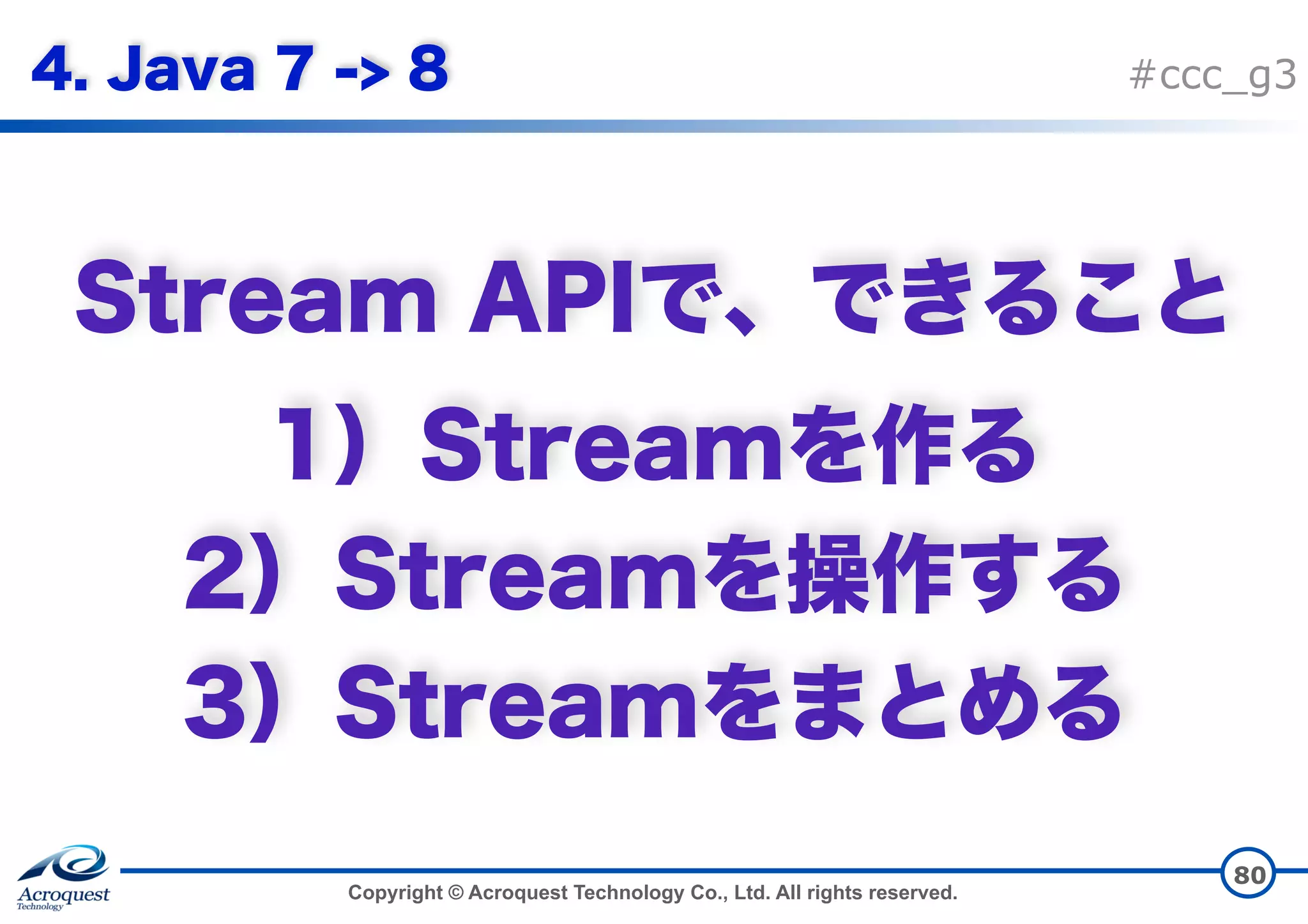 4. Java 7 -> 8

#ccc_g3

Stream APIで、できること

1）Streamを作る

2）Streamを操作する

3）Streamをまとめる

Acroquest Technology

Copyright © Acroquest Technology Co., Ltd. All rights reserved.

80